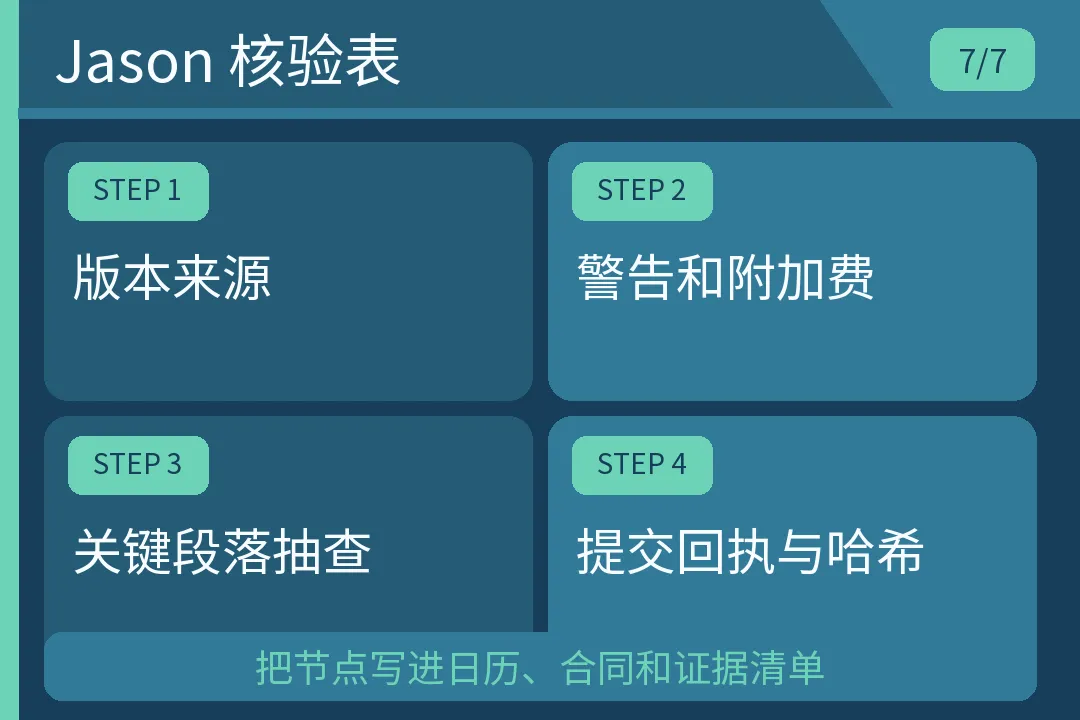 Jason 核验表

7/7

STEP 1
版本来源

STEP 2
警告和附加费

STEP 3
关键段落抽查

STEP 4
提交回执与哈希

把节点写进日历、合同和证据清单